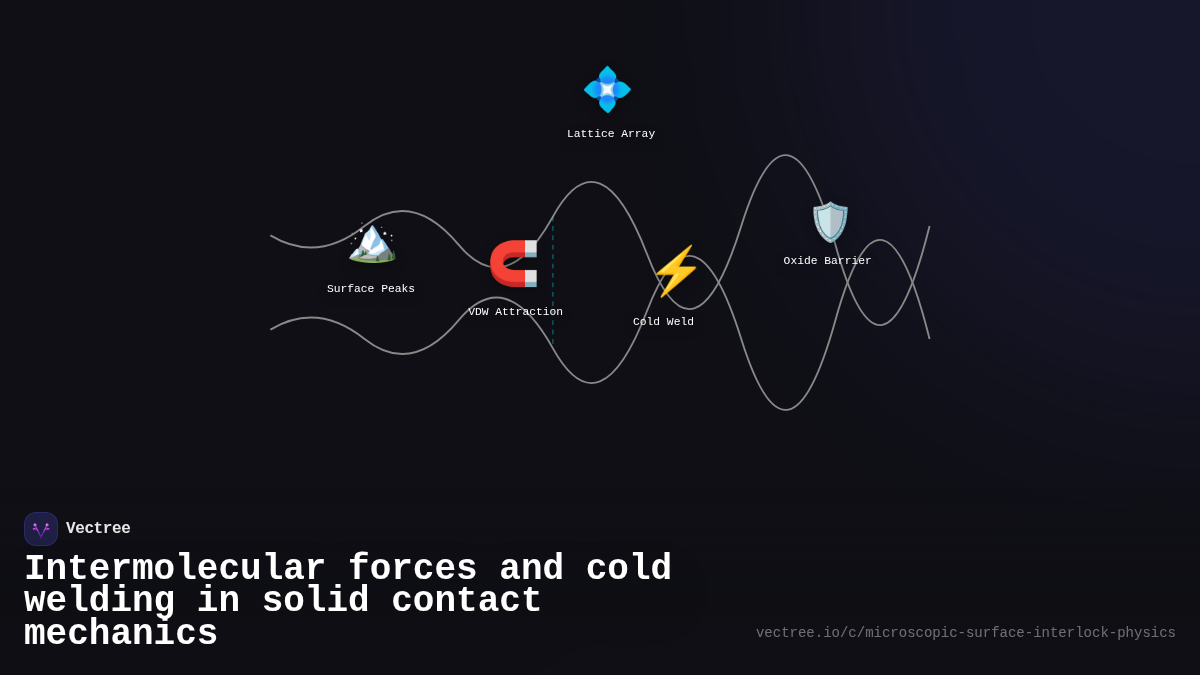 Lattice Array

Surface Peaks

VDW Attraction

Cold Weld

Oxide Barrier

Vectree

Intermolecular forces and cold welding in solid contact mechanics

vectree.io/c/microscopic-surface-interlock-physics